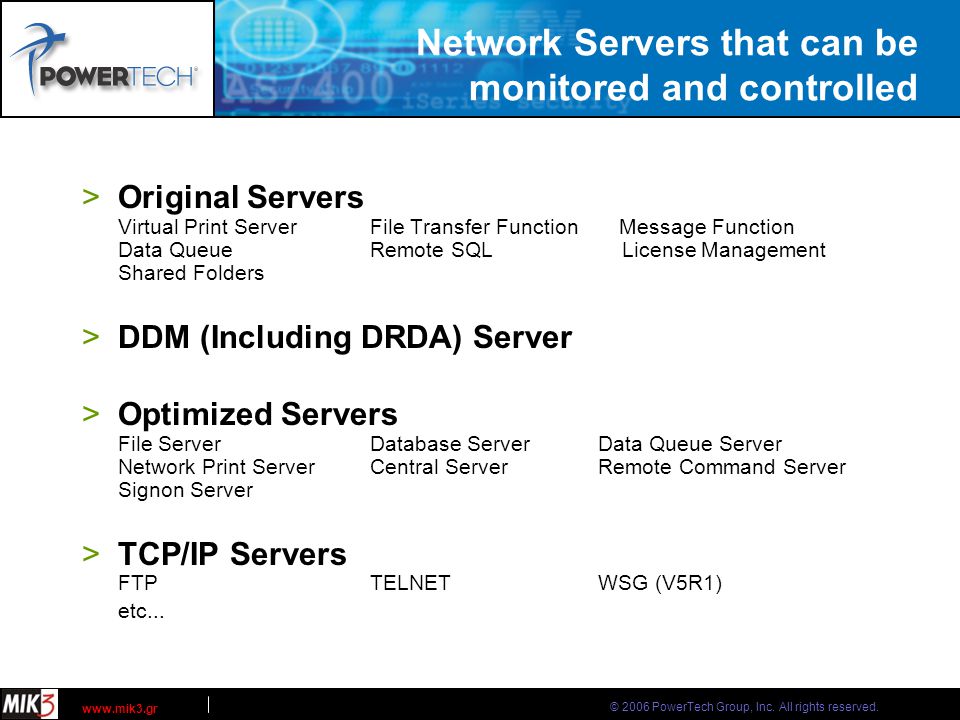 POWERTECH®

Network Servers that can be monitored and controlled

> Original Servers
Virtual Print Server File Transfer Function Message Function
Data Queue Remote SQL License Management
Shared Folders

> DDM (Including DRDA) Server

> Optimized Servers
File Server Database Server Data Queue Server
Network Print Server Central Server Remote Command Server
Signon Server

> TCP/IP Servers
FTP TELNET WSG (V5R1)
etc...

MIK3 www.mik3.gr

© 2006 PowerTech Group, Inc. All rights reserved.